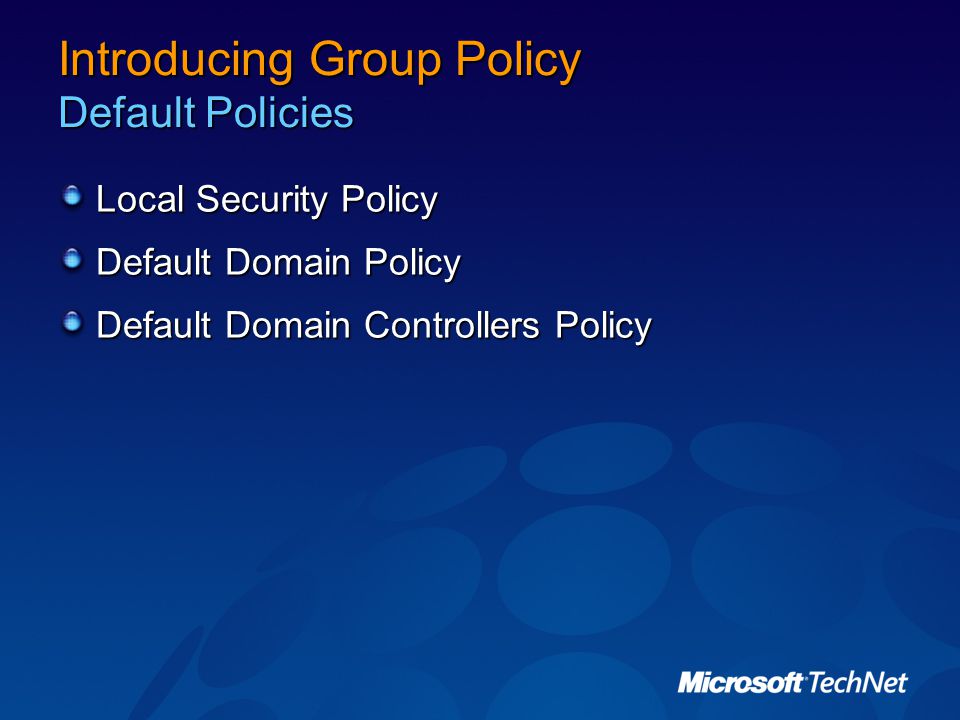 Introducing Group Policy
Default Policies

Local Security Policy

Default Domain Policy

Default Domain Controllers Policy

Microsoft TechNet